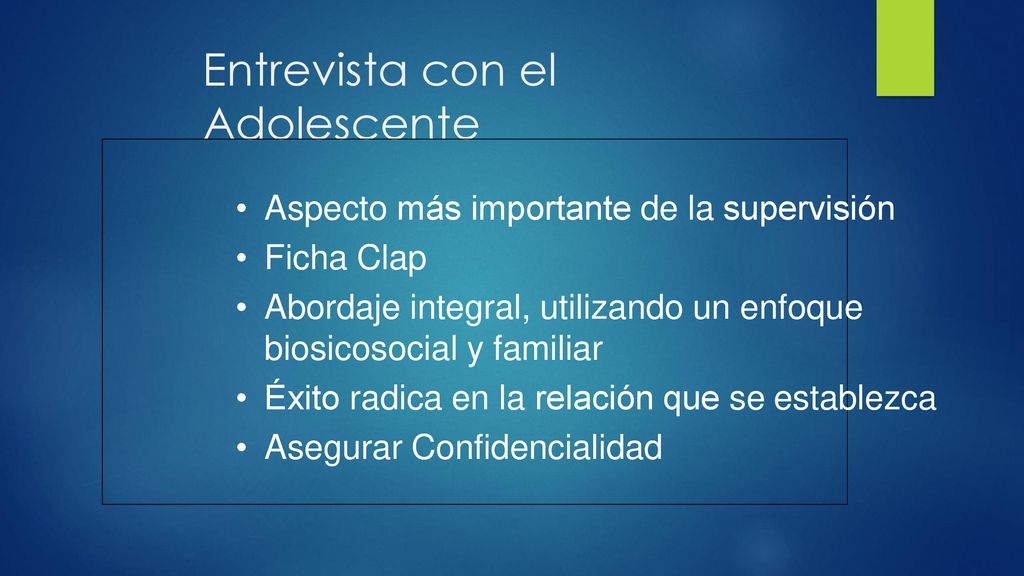 Entrevista con el Adolescente

• Aspecto más importante de la supervisión
• Ficha Clap
• Abordaje integral, utilizando un enfoque biosicosocial y familiar
• Éxito radica en la relación que se establezca
• Asegurar Confidencialidad